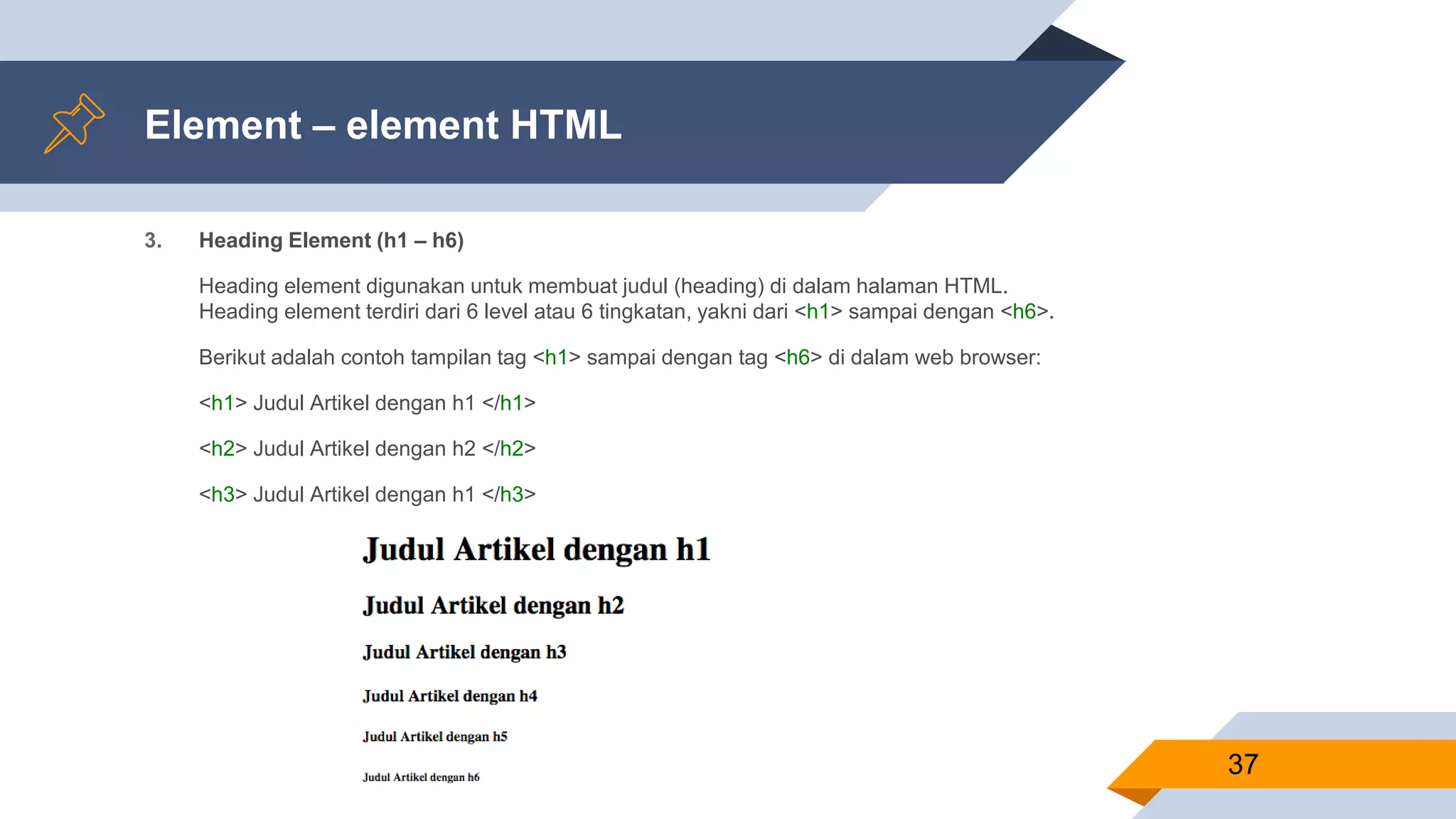 Element – element HTML

3. Heading Element (h1 – h6)

Heading element digunakan untuk membuat judul (heading) di dalam halaman HTML. Heading element terdiri dari 6 level atau 6 tingkatan, yakni dari <h1> sampai dengan <h6>.

Berikut adalah contoh tampilan tag <h1> sampai dengan tag <h6> di dalam web browser:

<h1> Judul Artikel dengan h1 </h1>

<h2> Judul Artikel dengan h2 </h2>

<h3> Judul Artikel dengan h1 </h3>

Judul Artikel dengan h1

Judul Artikel dengan h2

Judul Artikel dengan h3

Judul Artikel dengan h4

Judul Artikel dengan h5

Judul Artikel dengan h6

37